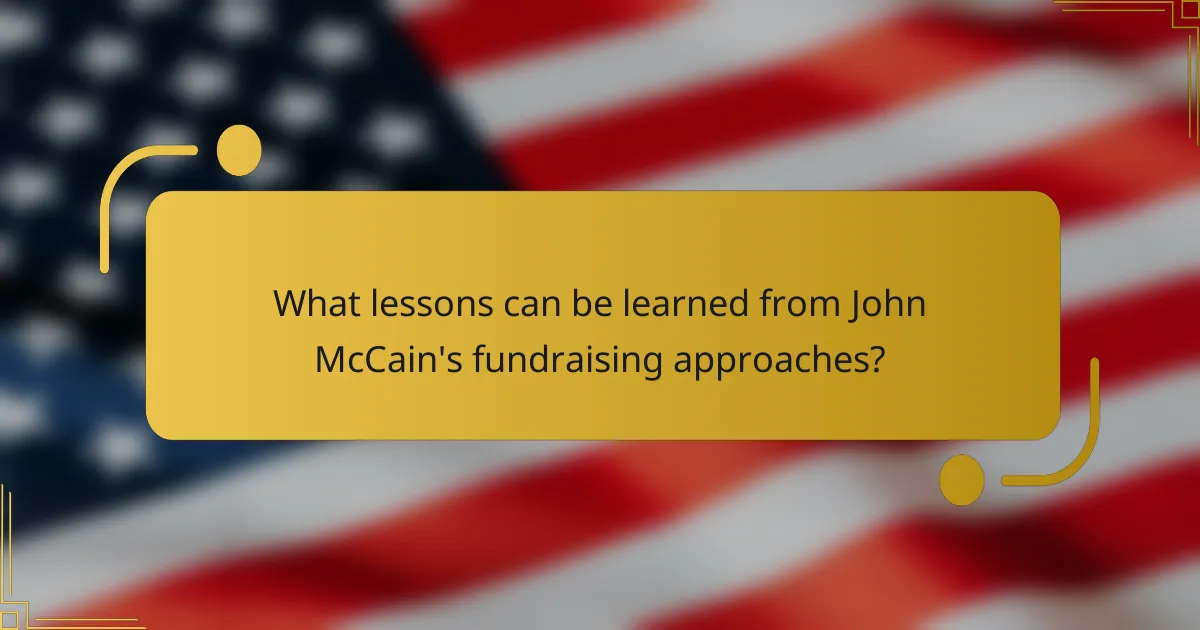 What lessons can be learned from John McCain's fundraising approaches?